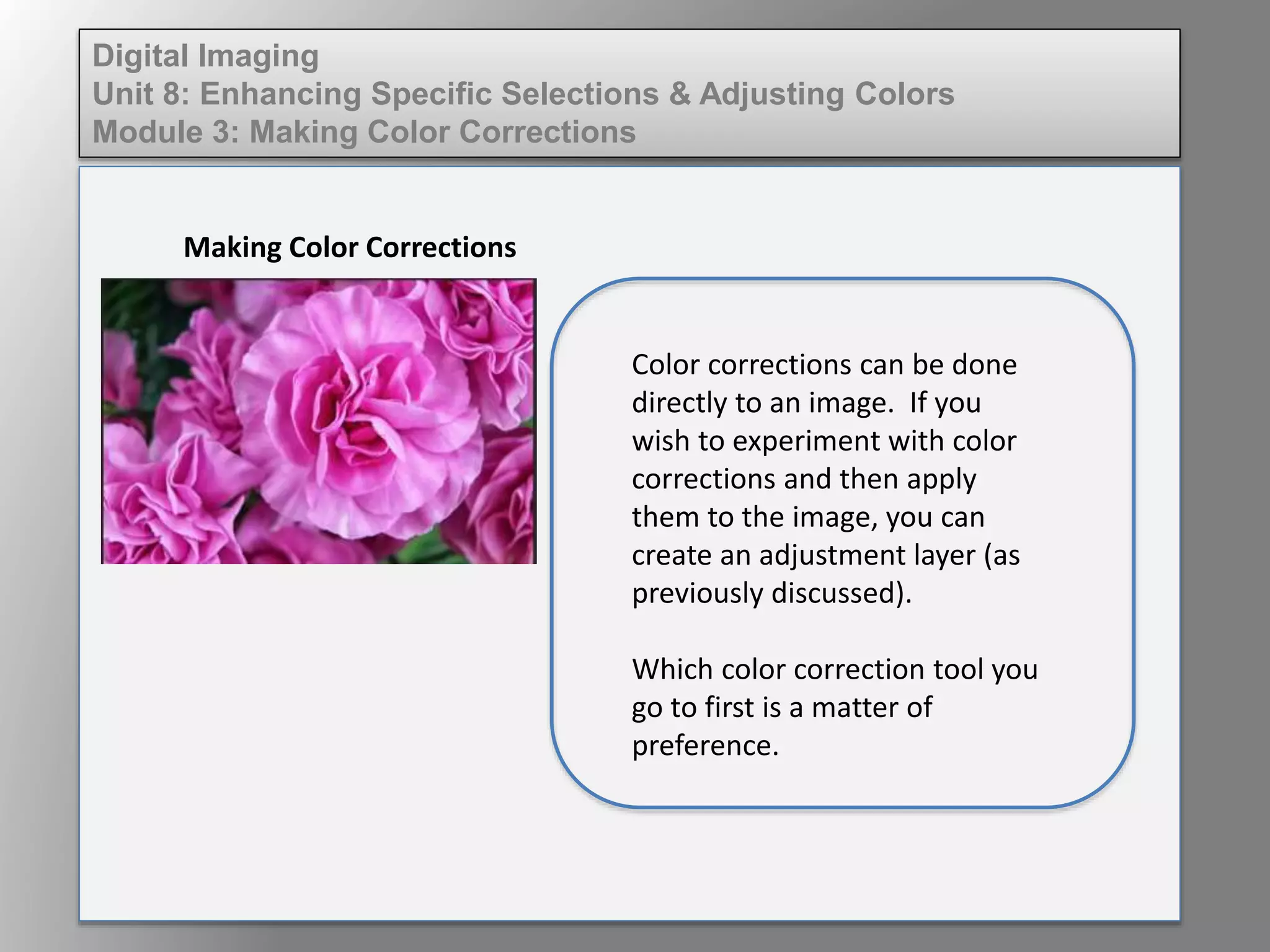 Digital Imaging
Unit 8: Enhancing Specific Selections & Adjusting Colors
Module 3: Making Color Corrections

Making Color Corrections

Color corrections can be done directly to an image. If you wish to experiment with color corrections and then apply them to the image, you can create an adjustment layer (as previously discussed).

Which color correction tool you go to first is a matter of preference.